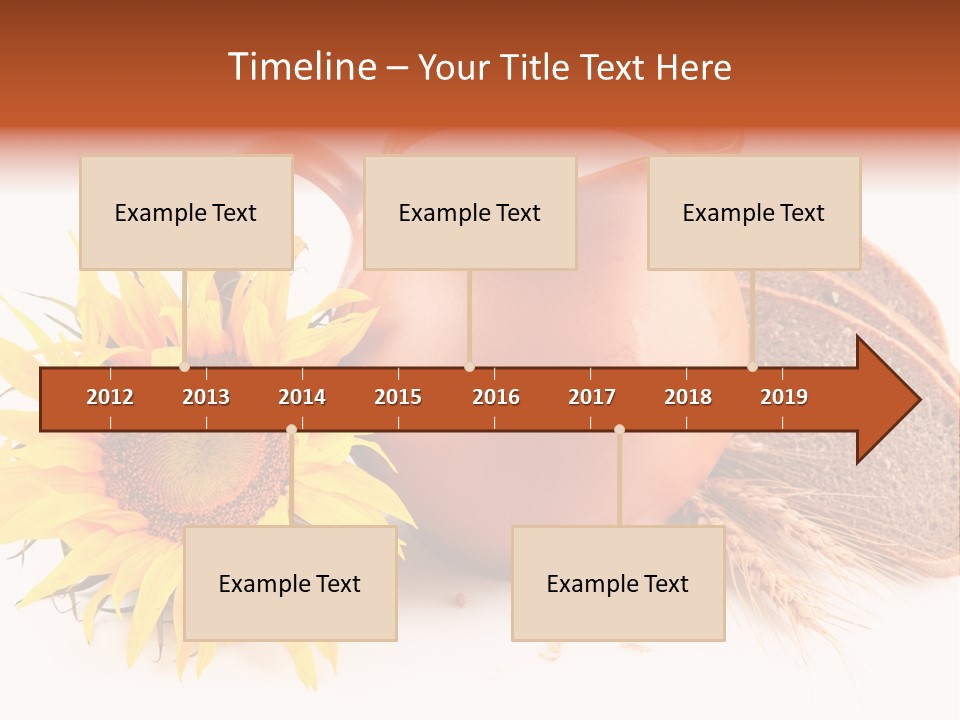 Timeline – Your Title Text Here

Example Text

Example Text

Example Text

2012 2013 2014 2015 2016 2017 2018 2019

Example Text

Example Text